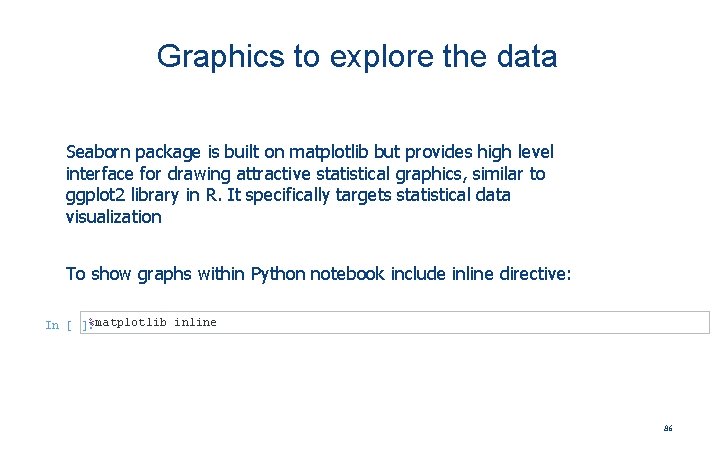 Graphics to explore the data

Seaborn package is built on matplotlib but provides high level interface for drawing attractive statistical graphics, similar to ggplot2 library in R. It specifically targets statistical data visualization

To show graphs within Python notebook include inline directive:

In [ ]: %matplotlib inline

86